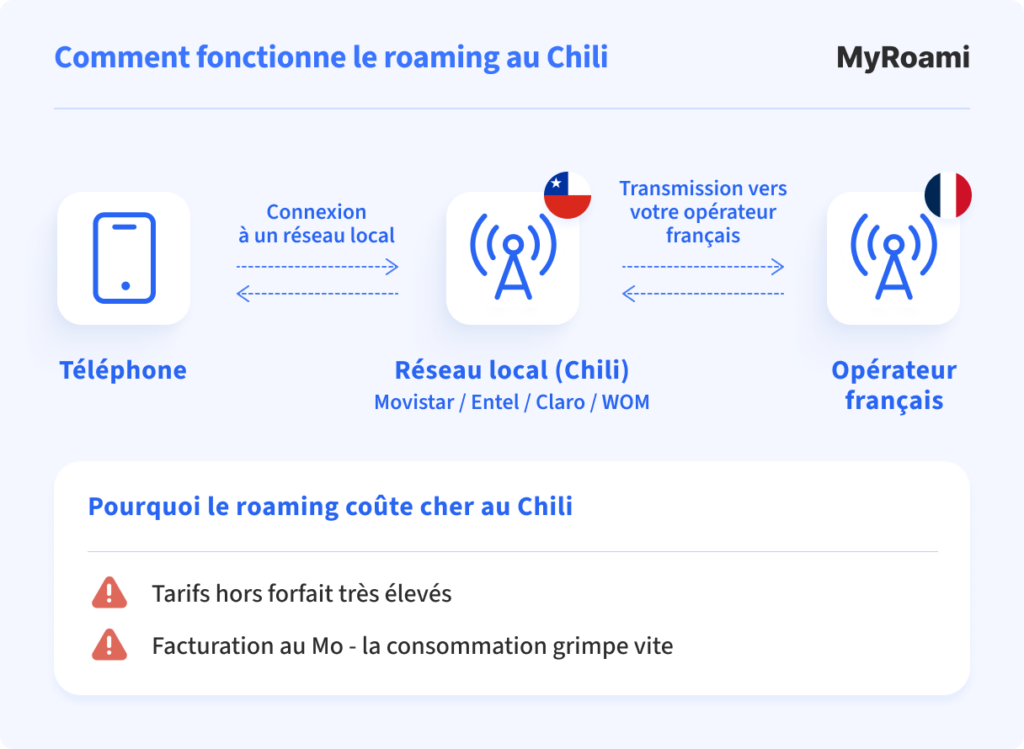 Comment fonctionne le roaming au Chili

MyRoami

Connexion à un réseau local

Transmission vers votre opérateur français

Téléphone

Réseau local (Chili)
Movistar / Entel / Claro / WOM

Opérateur français

Pourquoi le roaming coûte cher au Chili

Tarifs hors forfait très élevés

Facturation au Mo - la consommation grimpe vite